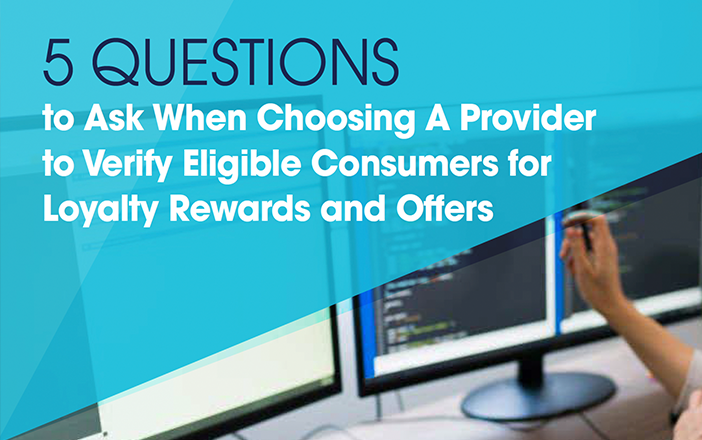 5 QUESTIONS

to Ask When Choosing A Provider to Verify Eligible Consumers for Loyalty Rewards and Offers